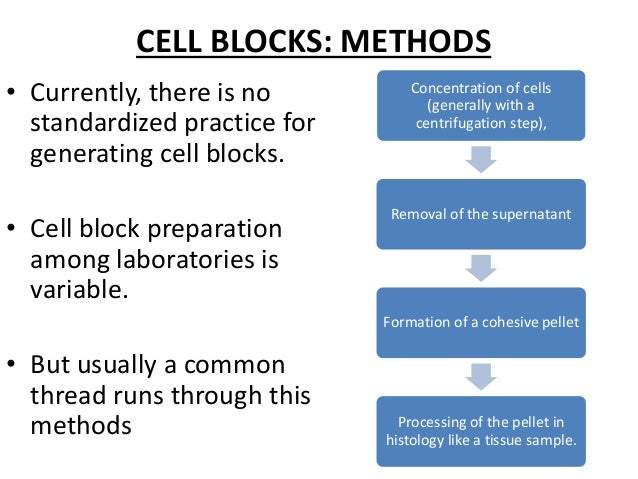 CELL BLOCKS: METHODS

• Currently, there is no standardized practice for generating cell blocks.

• Cell block preparation among laboratories is variable.

• But usually a common thread runs through this methods

Concentration of cells (generally with a centrifugation step),

Removal of the supernatant

Formation of a cohesive pellet

Processing of the pellet in histology like a tissue sample.